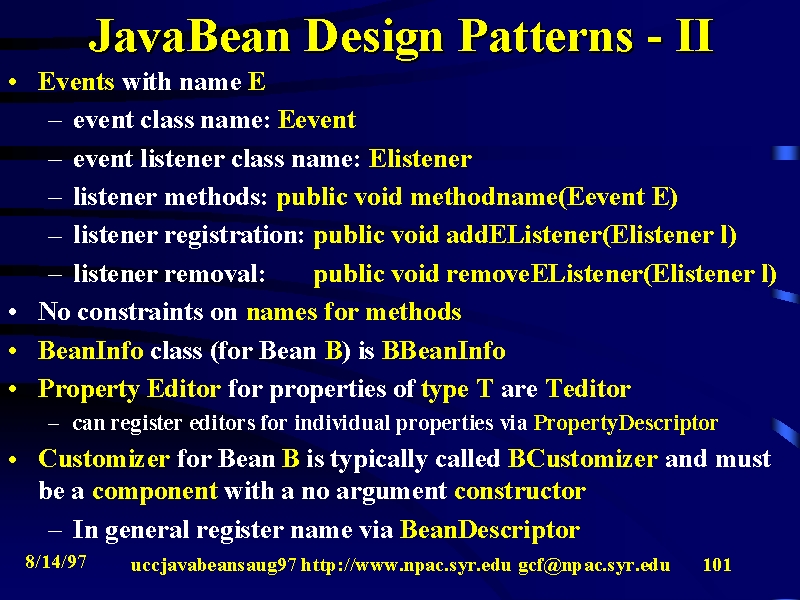 JavaBean Design Patterns - II

• Events with name E
– event class name: Eevent
– event listener class name: Elistener
– listener methods: public void methodname(Eevent E)
– listener registration: public void addEListener(Elistener l)
– listener removal: public void removeEListener(Elistener l)
• No constraints on names for methods
• BeanInfo class (for Bean B) is BBeanInfo
• Property Editor for properties of type T are Teditor
– can register editors for individual properties via PropertyDescriptor
• Customizer for Bean B is typically called BCustomizer and must be a component with a no argument constructor
– In general register name via BeanDescriptor

8/14/97 uccjavabeansaug97 http://www.npac.syr.edu gcf@npac.syr.edu 101